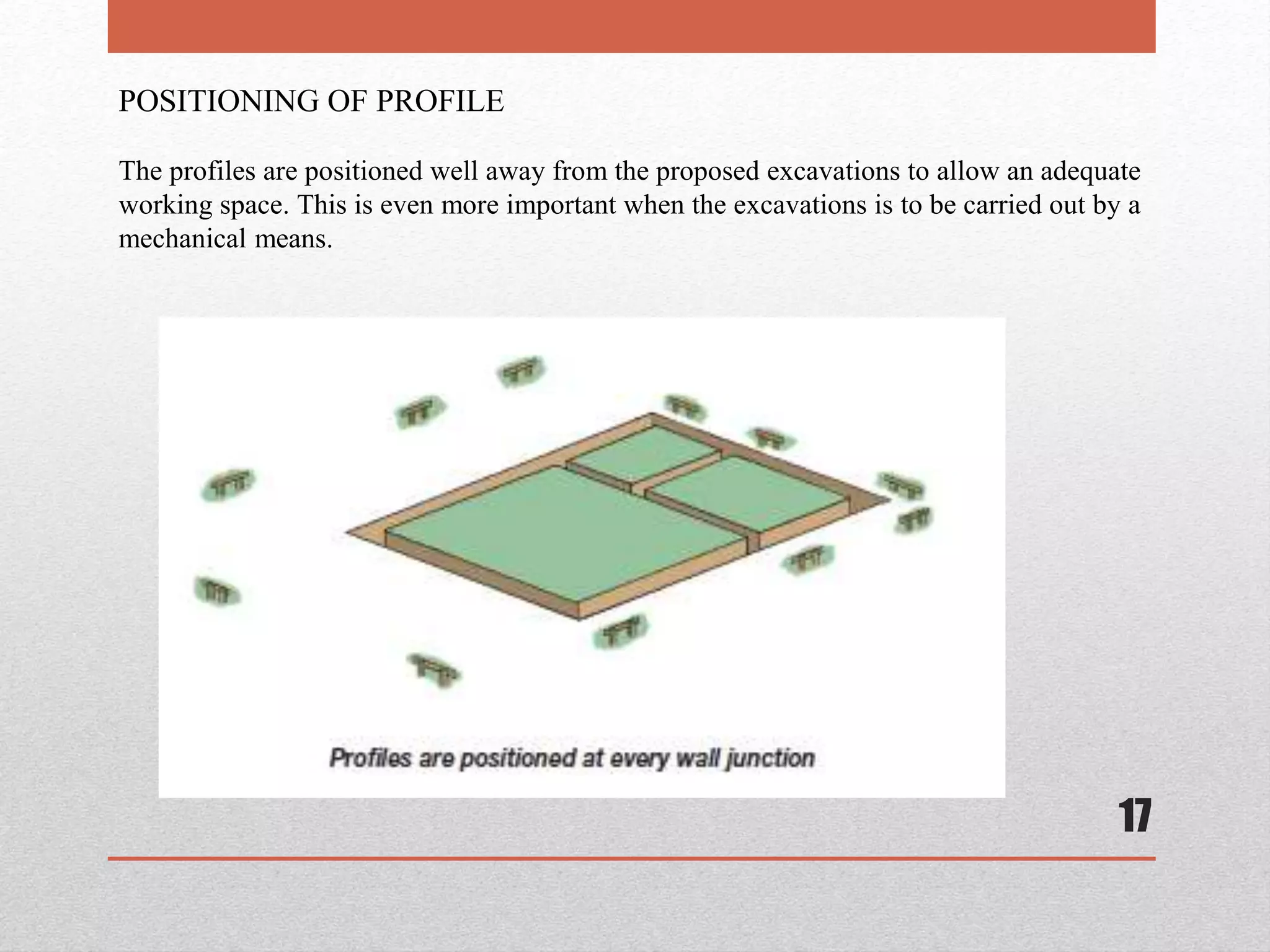 POSITIONING OF PROFILE

The profiles are positioned well away from the proposed excavations to allow an adequate working space. This is even more important when the excavations is to be carried out by a mechanical means.

Profiles are positioned at every wall junction

17